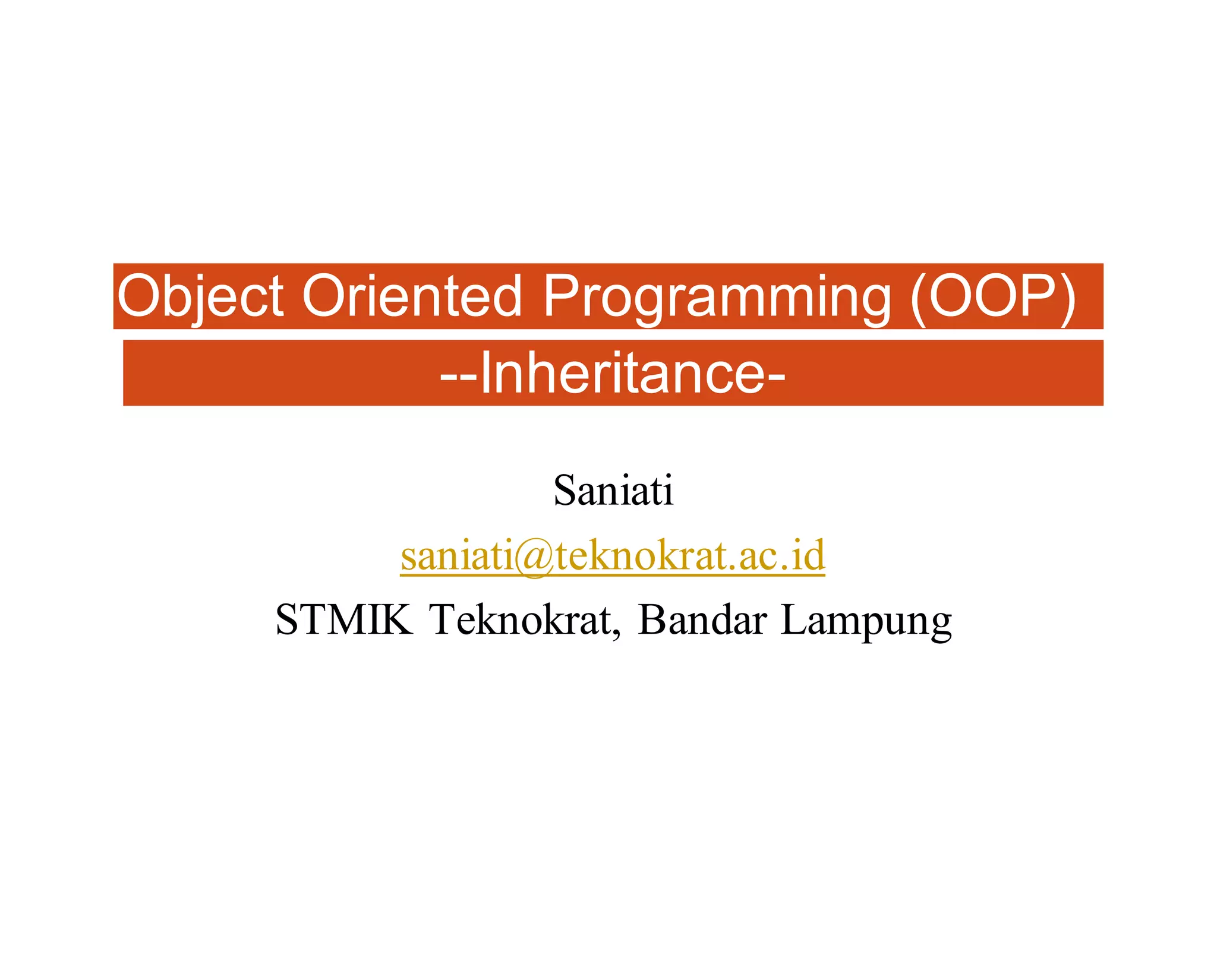 Object Oriented Programming (OOP)
--Inheritance-

Saniati
saniati@teknokrat.ac.id
STMIK Teknokrat, Bandar Lampung